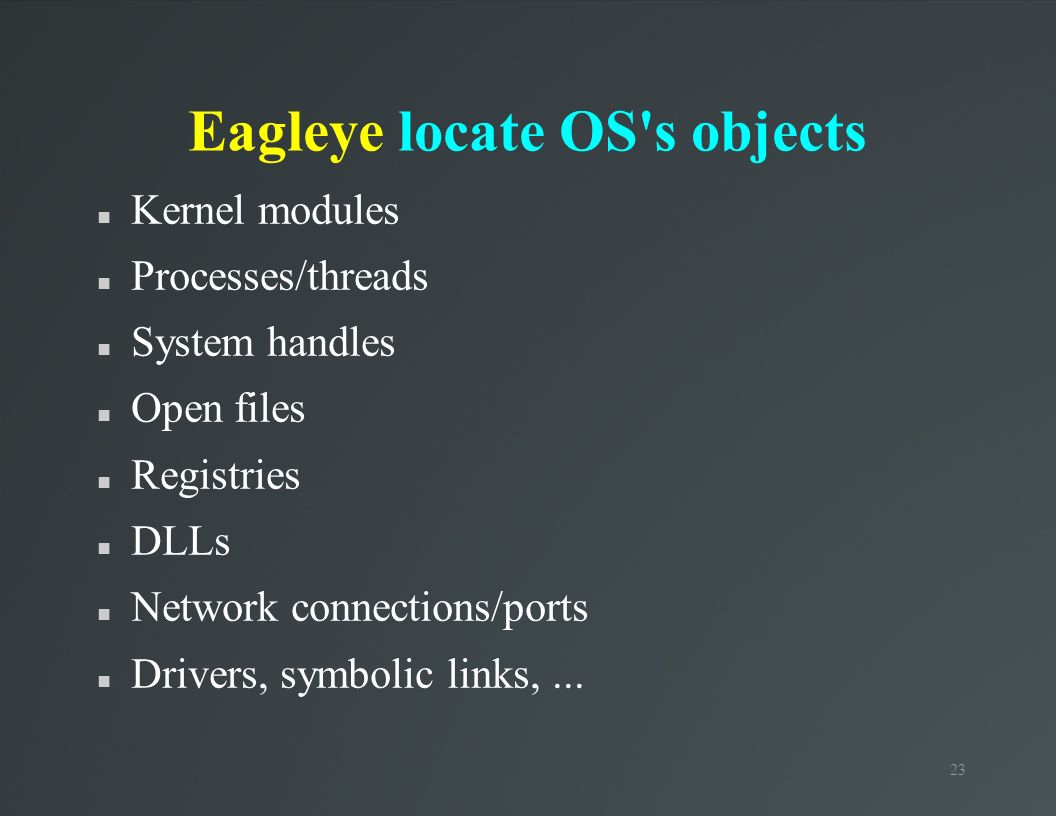 Eagleye locate OS's objects

- Kernel modules
- Processes/threads
- System handles
- Open files
- Registries
- DLLs
- Network connections/ports
- Drivers, symbolic links, ...

23